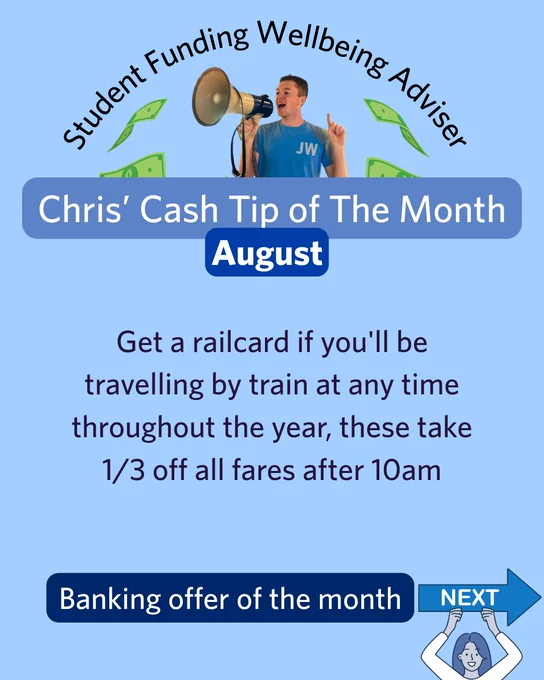 Student Funding Wellbeing Adviser

JW

Chris' Cash Tip of The Month

August

Get a railcard if you'll be travelling by train at any time throughout the year, these take 1/3 off all fares after 10am

Banking offer of the month

NEXT